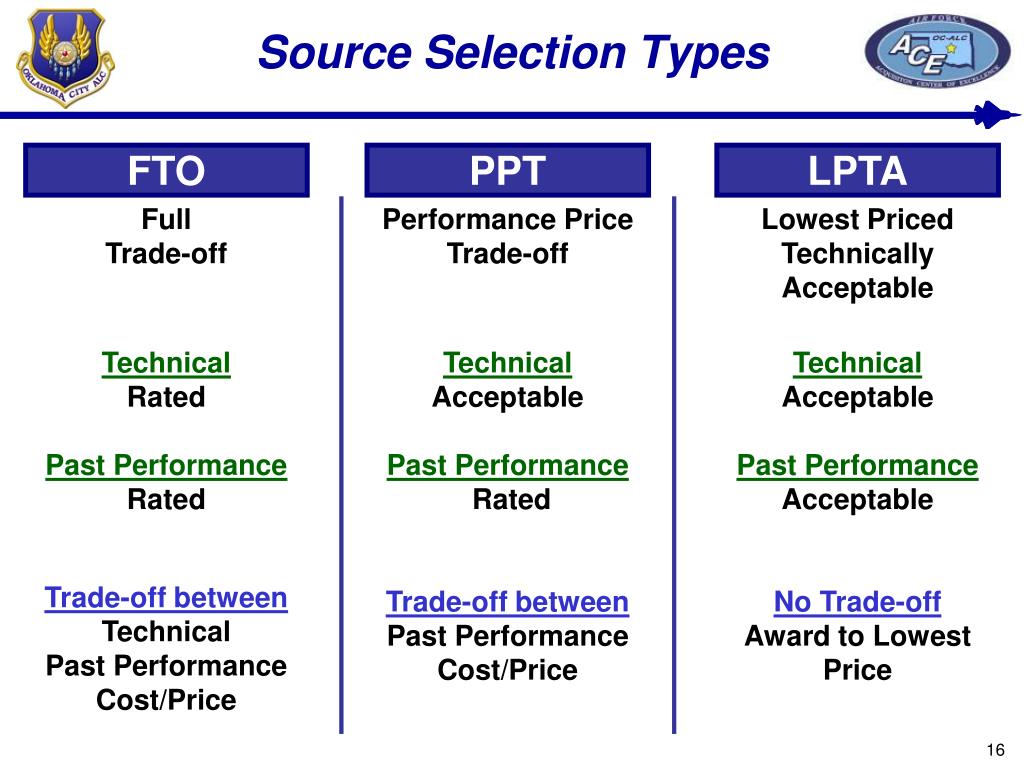 OKLAHOMA CITY ALC

Source Selection Types

AIR FORCE
OC-ALC
ACE
ACQUISITION CENTER OF EXCELLENCE

FTO

Full
Trade-off

Technical
Rated

Past Performance
Rated

Trade-off between
Technical
Past Performance
Cost/Price

PPT

Performance Price
Trade-off

Technical
Acceptable

Past Performance
Rated

Trade-off between
Past Performance
Cost/Price

LPTA

Lowest Priced
Technically
Acceptable

Technical
Acceptable

Past Performance
Acceptable

No Trade-off
Award to Lowest
Price

16